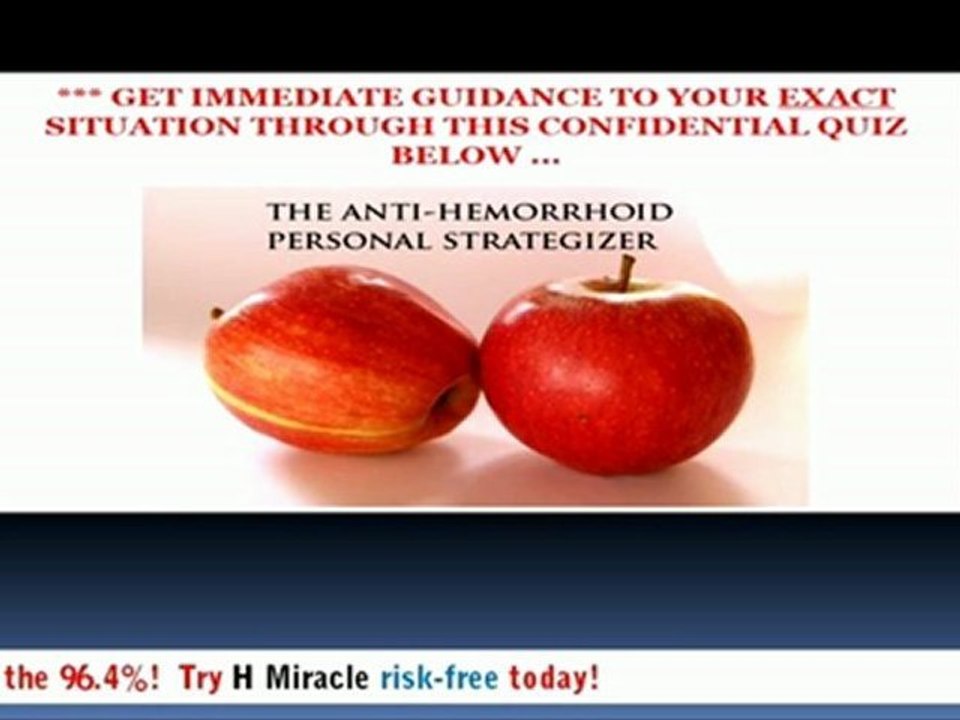 *** GET IMMEDIATE GUIDANCE TO YOUR EXACT SITUATION THROUGH THIS CONFIDENTIAL QUIZ BELOW ...

THE ANTI-HEMORRHOID PERSONAL STRATEGIZER

the 96.4%! Try H Miracle risk-free today!